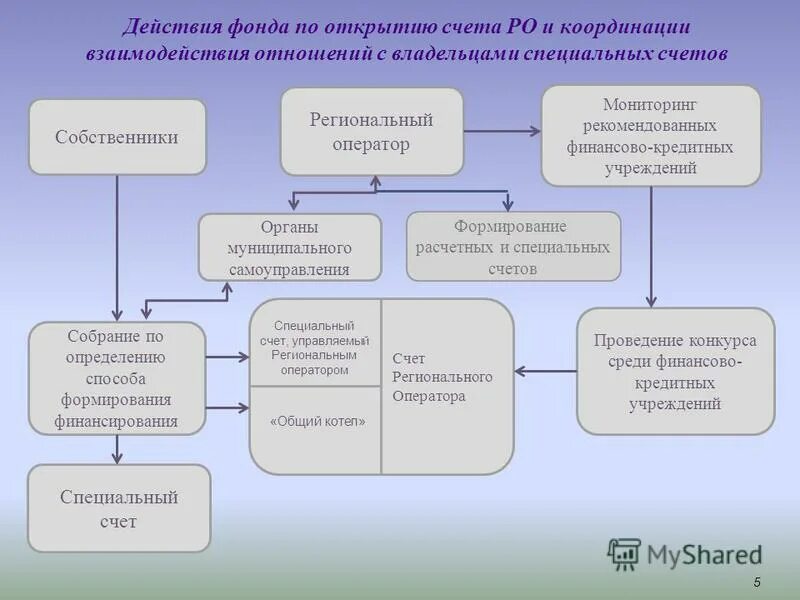 Действия фонда по открытию счета РО и координации взаимодействия отношений с владельцами специальных счетов

Собственники

Региональный оператор

Мониторинг рекомендованных финансово-кредитных учреждений

Органы муниципального самоуправления

Формирование расчетных и специальных счетов

Собрание по определению способа формирования финансирования

Специальный счет, управляемый Региональным оператором

«Общий котел»

Счет Регионального Оператора

Проведение конкурса среди финансово-кредитных учреждений

Специальный счет

MyShared

5